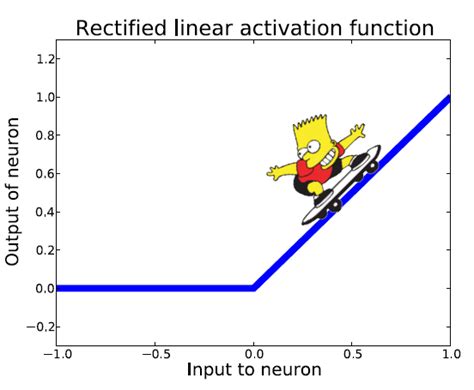 Rectified linear activation function

Output of neuron

1.2
1.0
0.8
0.6
0.4
0.2
0.0
−0.2

−1.0
−0.5
0.0
0.5
1.0

Input to neuron